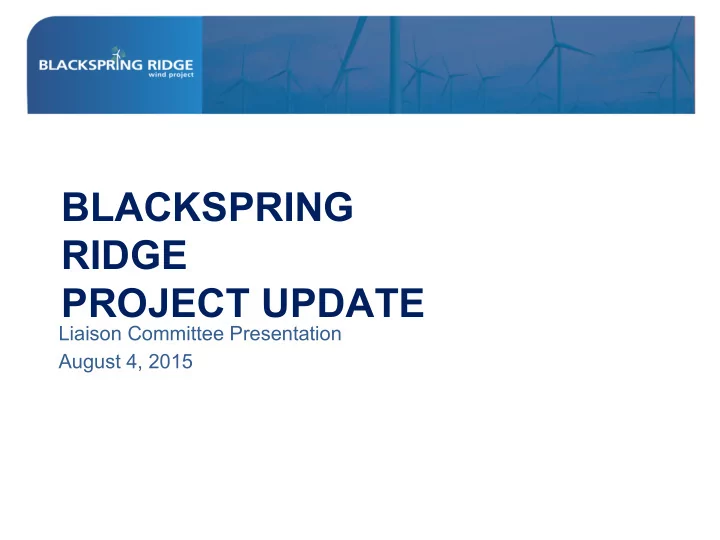 BLACKSPRING RIDGE
wind project

BLACKSPRING RIDGE
PROJECT UPDATE

Liaison Committee Presentation
August 4, 2015